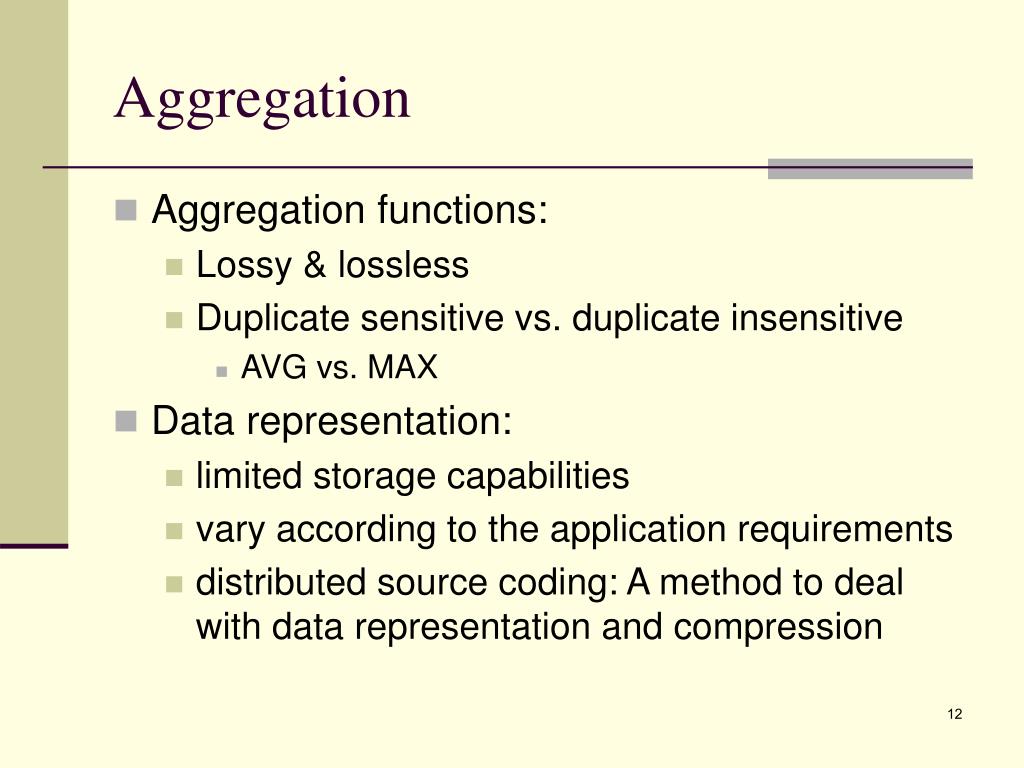 Aggregation

Aggregation functions:

Lossy & lossless

Duplicate sensitive vs. duplicate insensitive

AVG vs. MAX

Data representation:

limited storage capabilities

vary according to the application requirements

distributed source coding: A method to deal with data representation and compression

12